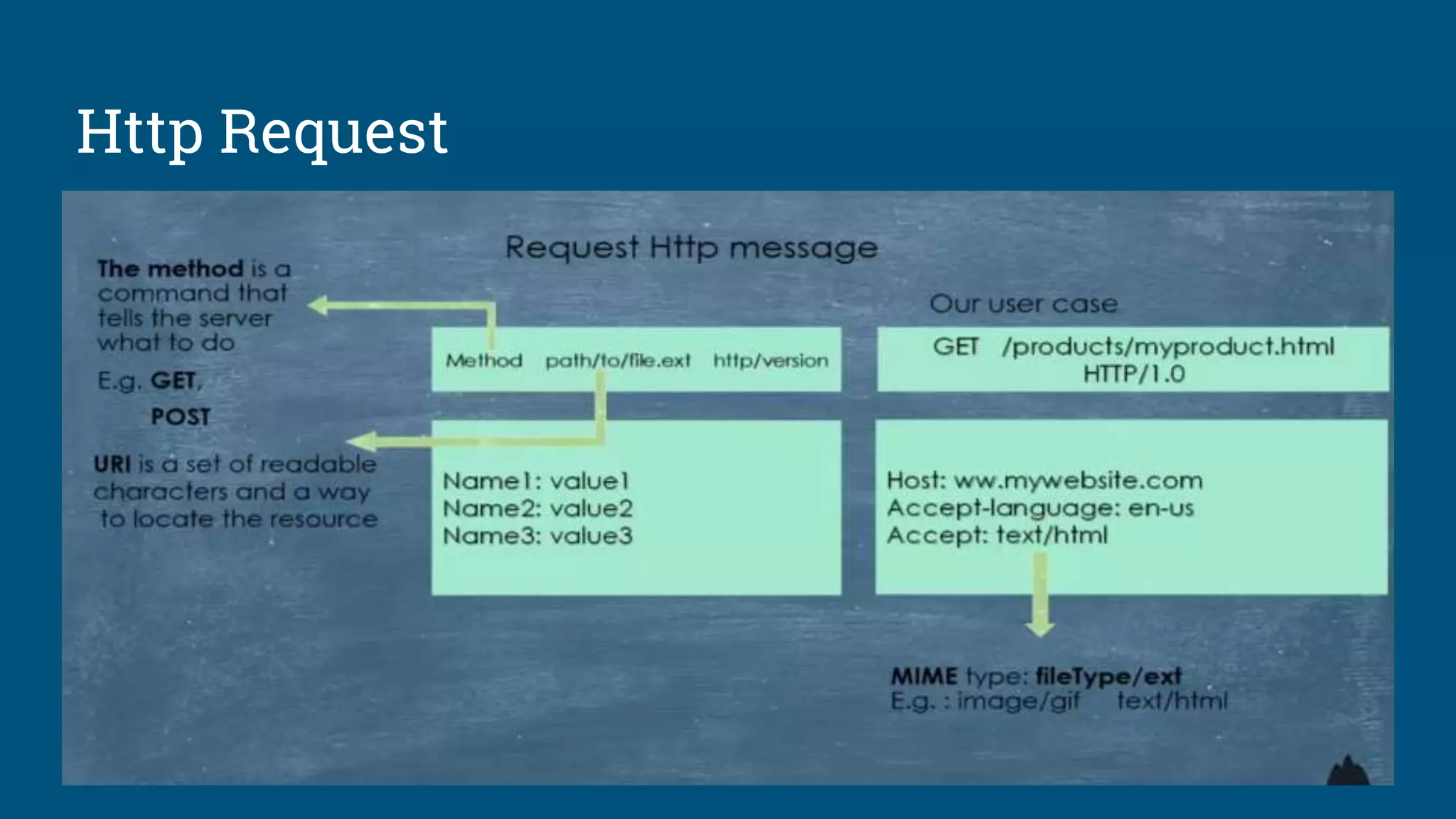 Http Request

Request Http message

The method is a command that tells the server what to do

E.g. GET, POST

URI is a set of readable characters and a way to locate the resource

Method path/to/file.ext http/version

Name1: value1
Name2: value2
Name3: value3

Our user case

GET /products/myproduct.html HTTP/1.0

Host: ww.mywebsite.com
Accept-language: en-us
Accept: text/html

MIME type: fileType/ext
E.g. : image/gif text/html